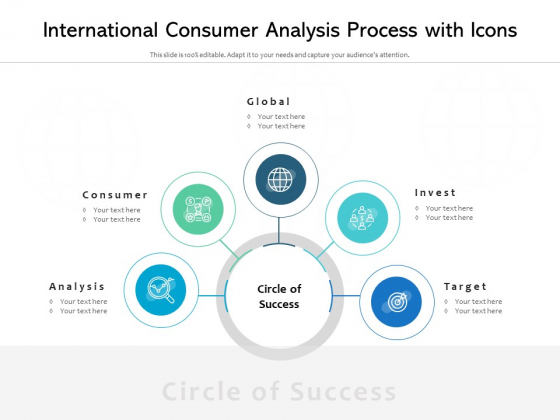 International Consumer Analysis Process with Icons

This slide is 100% editable. Adapt it to your needs and capture your audience's attention.

Global
◊ Your text here
◊ Your text here

Consumer
◊ Your text here
◊ Your text here

Invest
◊ Your text here
◊ Your text here

Analysis
◊ Your text here
◊ Your text here

Circle of Success

Target
◊ Your text here
◊ Your text here

Circle of Success